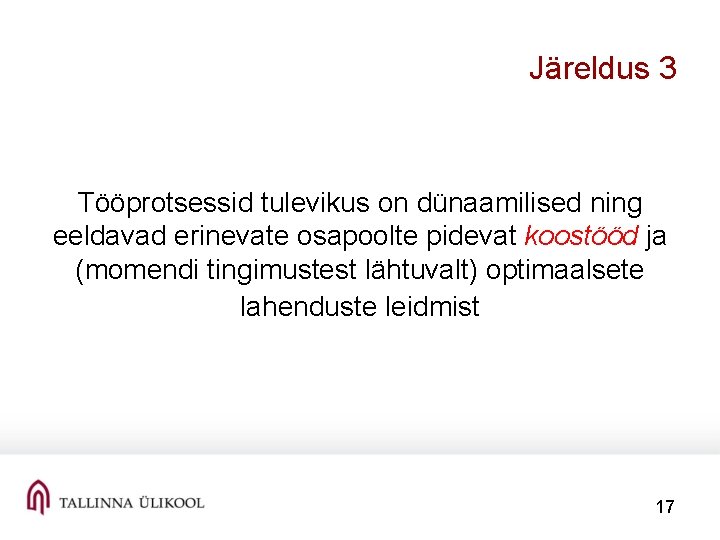 Järeldus 3

Tööprotsessid tulevikus on dünaamilised ning eeldavad erinevate osapoolte pidevat koostööd ja (momendi tingimustest lähtuvalt) optimaalsete lahenduste leidmist

TALLINNA ÜLIKOOL

17